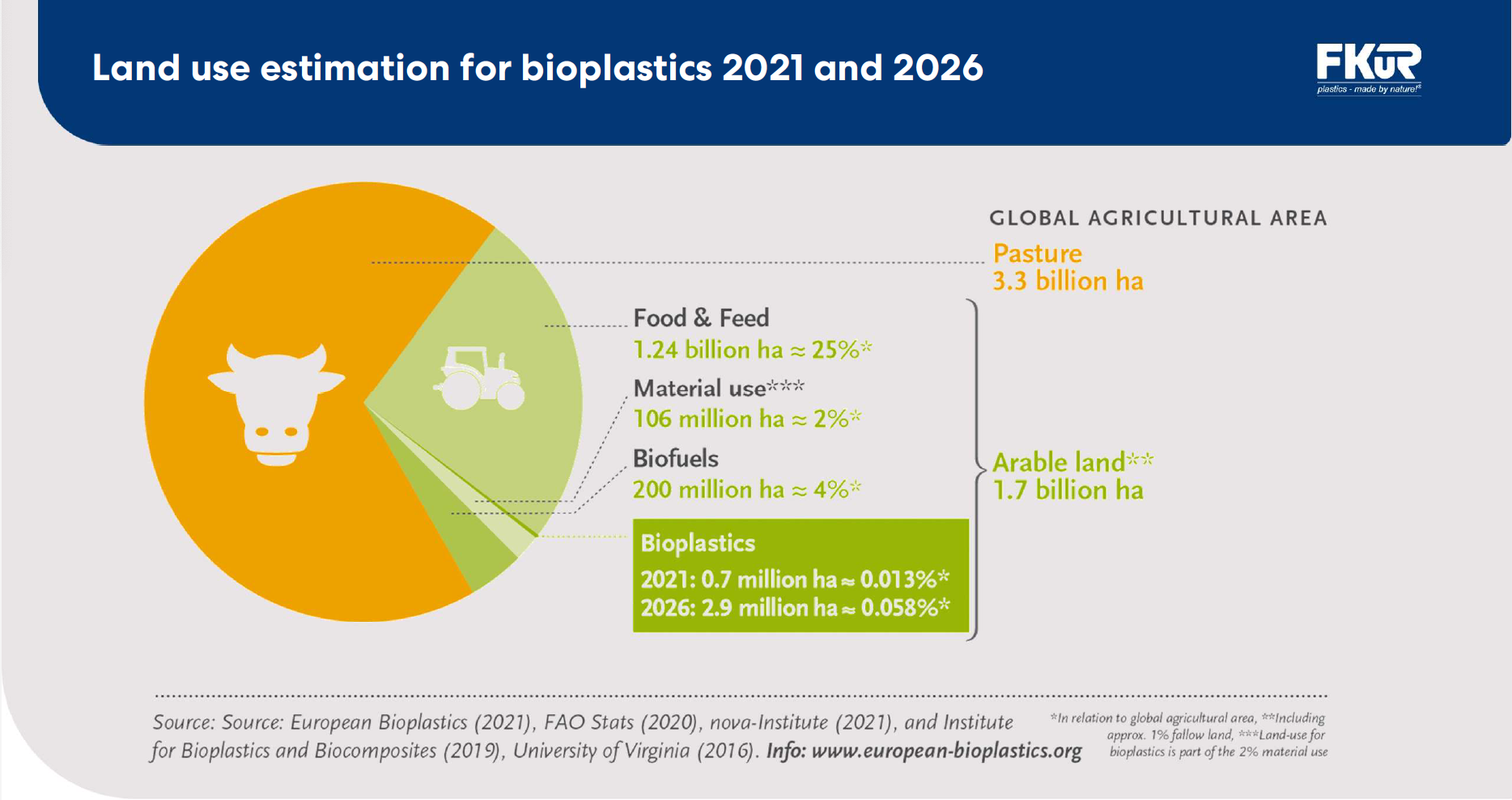 Land use estimation for bioplastics 2021 and 2026

FKuR
plastics - made by nature!®

GLOBAL AGRICULTURAL AREA

Pasture
3.3 billion ha

Food & Feed
1.24 billion ha ≈ 25%*

Material use***
106 million ha ≈ 2%*

Biofuels
200 million ha ≈ 4%*

Bioplastics
2021: 0.7 million ha ≈ 0.013%*
2026: 2.9 million ha ≈ 0.058%*

Arable land**
1.7 billion ha

Source: Source: European Bioplastics (2021), FAO Stats (2020), nova-Institute (2021), and Institute for Bioplastics and Biocomposites (2019), University of Virginia (2016). Info: www.european-bioplastics.org

*In relation to global agricultural area, **Including approx. 1% fallow land, ***Land-use for bioplastics is part of the 2% material use